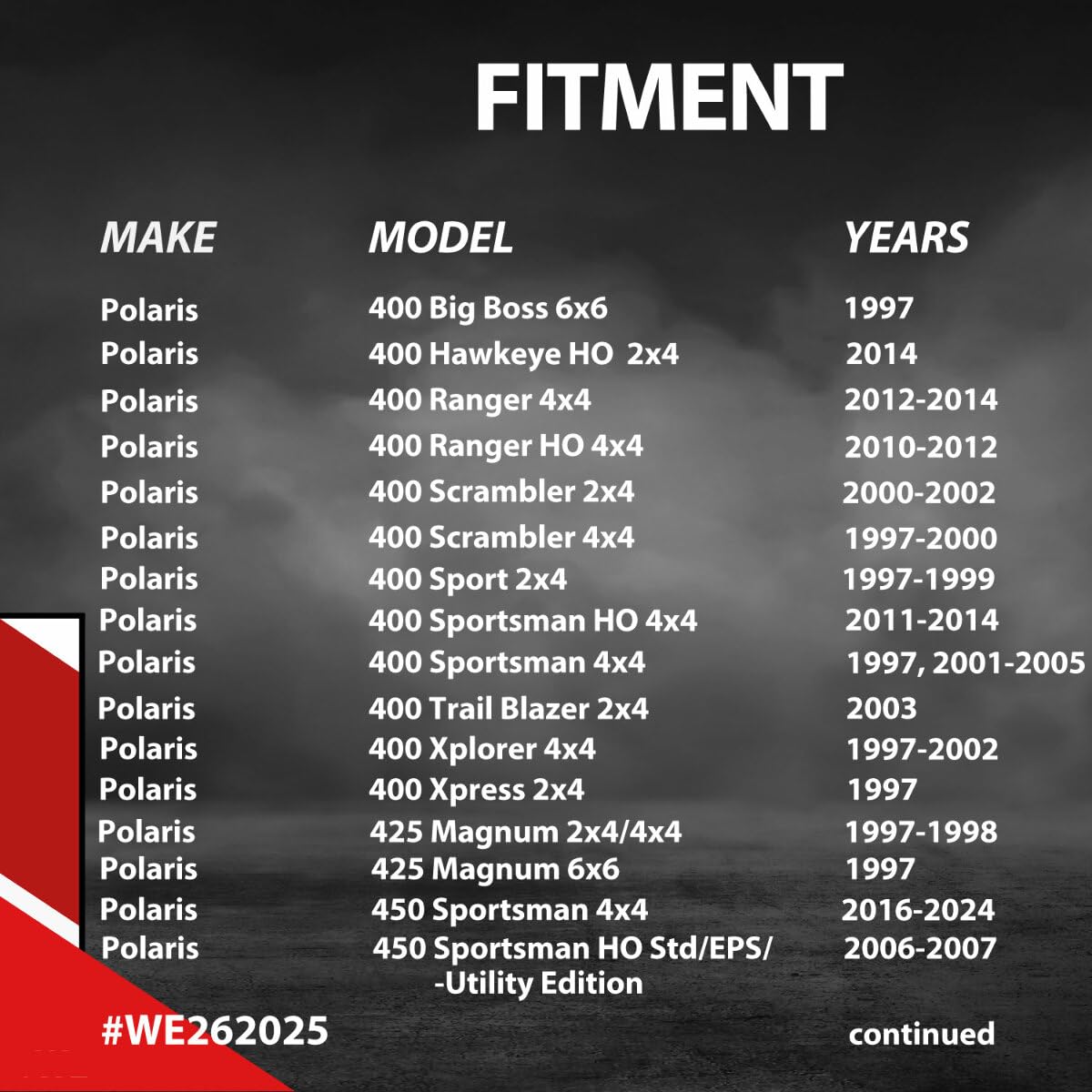 FITMENT

| MAKE | MODEL | YEARS |
|---|---|---|
| Polaris | 400 Big Boss 6x6 | 1997 |
| Polaris | 400 Hawkeye HO 2x4 | 2014 |
| Polaris | 400 Ranger 4x4 | 2012-2014 |
| Polaris | 400 Ranger HO 4x4 | 2010-2012 |
| Polaris | 400 Scrambler 2x4 | 2000-2002 |
| Polaris | 400 Scrambler 4x4 | 1997-2000 |
| Polaris | 400 Sport 2x4 | 1997-1999 |
| Polaris | 400 Sportsman HO 4x4 | 2011-2014 |
| Polaris | 400 Sportsman 4x4 | 1997, 2001-2005 |
| Polaris | 400 Trail Blazer 2x4 | 2003 |
| Polaris | 400 Xplorer 4x4 | 1997-2002 |
| Polaris | 400 Xpress 2x4 | 1997 |
| Polaris | 425 Magnum 2x4/4x4 | 1997-1998 |
| Polaris | 425 Magnum 6x6 | 1997 |
| Polaris | 450 Sportsman 4x4 | 2016-2024 |
| Polaris | 450 Sportsman HO Std/EPS/ -Utility Edition | 2006-2007 |

#WE262025

continued